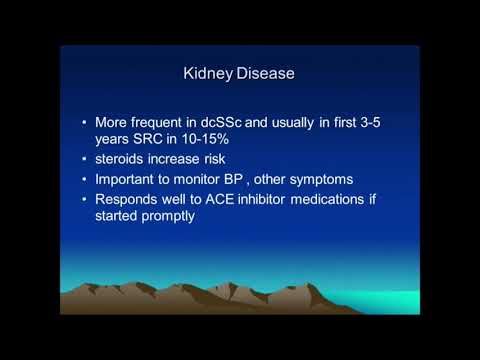 Kidney Disease

• More frequent in dcSSc and usually in first 3-5 years SRC in 10-15%
• steroids increase risk
• Important to monitor BP , other symptoms
• Responds well to ACE inhibitor medications if started promptly